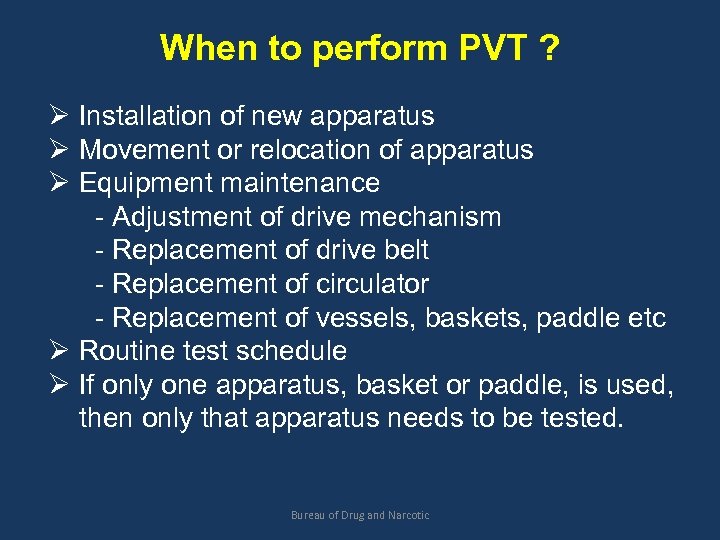 When to perform PVT ?

➢ Installation of new apparatus
➢ Movement or relocation of apparatus
➢ Equipment maintenance
- Adjustment of drive mechanism
- Replacement of drive belt
- Replacement of circulator
- Replacement of vessels, baskets, paddle etc
➢ Routine test schedule
➢ If only one apparatus, basket or paddle, is used, then only that apparatus needs to be tested.

Bureau of Drug and Narcotic